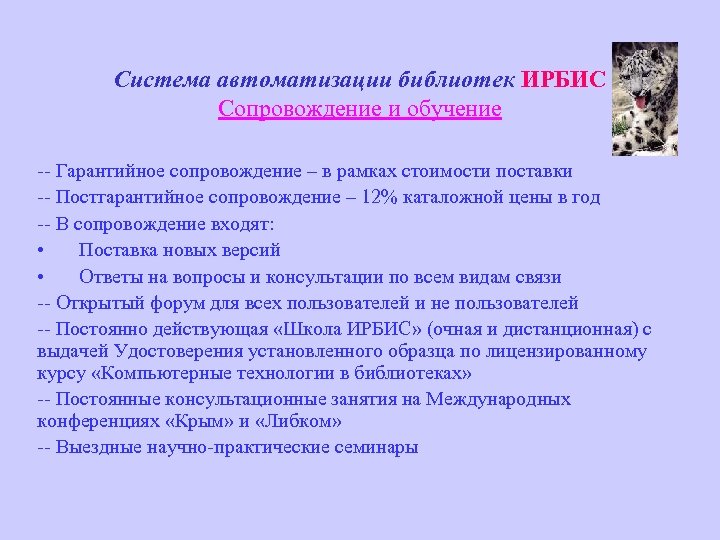 Система автоматизации библиотек ИРБИС
Сопровождение и обучение

-- Гарантийное сопровождение – в рамках стоимости поставки

-- Постгарантийное сопровождение – 12% каталожной цены в год

-- В сопровождение входят:

• Поставка новых версий

• Ответы на вопросы и консультации по всем видам связи

-- Открытый форум для всех пользователей и не пользователей

-- Постоянно действующая «Школа ИРБИС» (очная и дистанционная) с выдачей Удостоверения установленного образца по лицензированному курсу «Компьютерные технологии в библиотеках»

-- Постоянные консультационные занятия на Международных конференциях «Крым» и «Либком»

-- Выездные научно-практические семинары